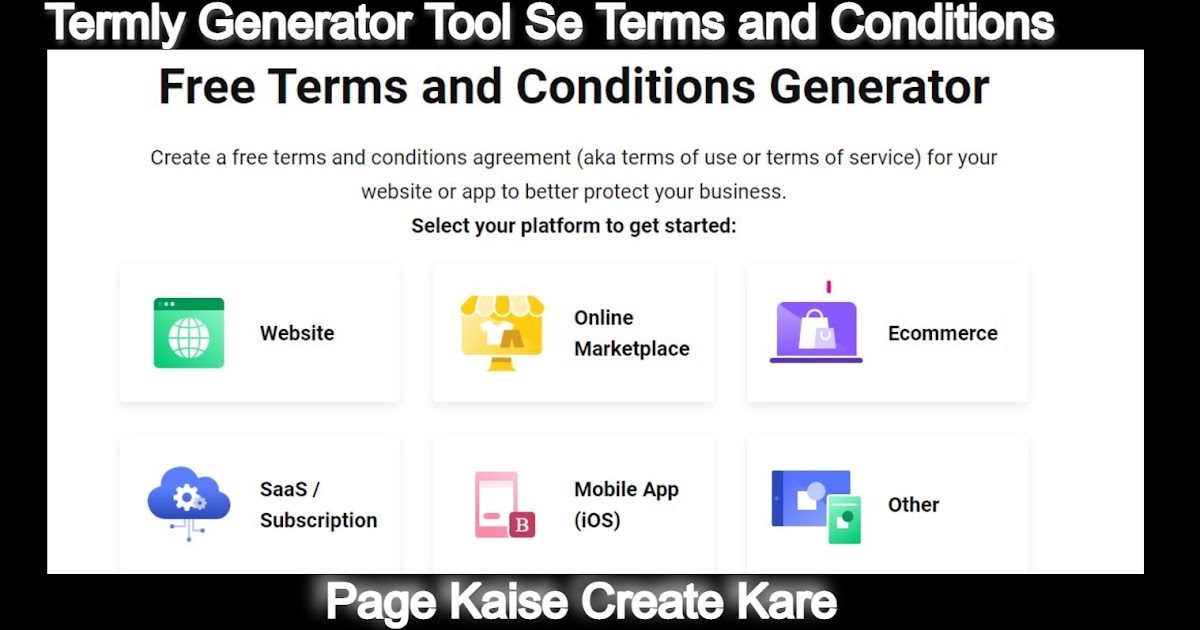 Termly Generator Tool Se Terms and Conditions

Free Terms and Conditions Generator

Create a free terms and conditions agreement (aka terms of use or terms of service) for your website or app to better protect your business.

Select your platform to get started:

Website

Online Marketplace

Ecommerce

SaaS / Subscription

Mobile App (iOS)

B

Other

Page Kaise Create Kare